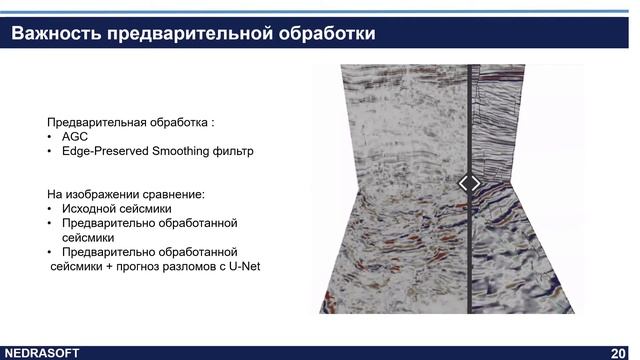 Важность предварительной обработки

Предварительная обработка :
• AGC
• Edge-Preserved Smoothing фильтр

На изображении сравнение:
• Исходной сейсмики
• Предварительно обработанной сейсмики
• Предварительно обработанной сейсмики + прогноз разломов с U-Net

NEDRASOFT

20